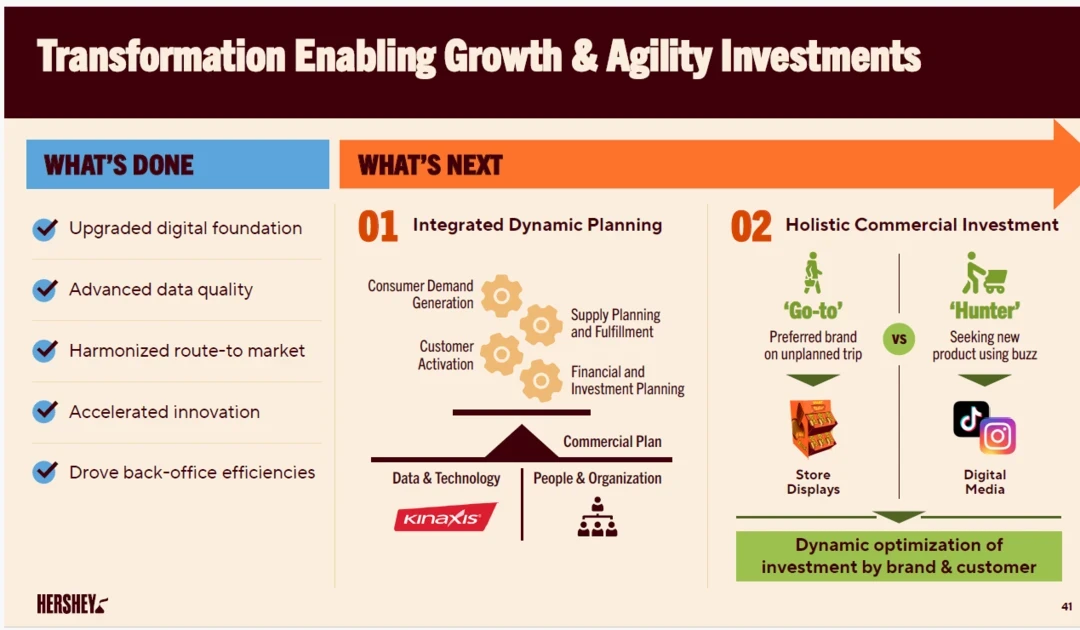 Transformation Enabling Growth & Agility Investments

WHAT'S DONE

Upgraded digital foundation

Advanced data quality

Harmonized route-to market

Accelerated innovation

Drove back-office efficiencies

WHAT'S NEXT

01 Integrated Dynamic Planning

Consumer Demand Generation

Supply Planning and Fulfillment

Customer Activation

Financial and Investment Planning

Commercial Plan

Data & Technology

People & Organization

KINAXIS

02 Holistic Commercial Investment

'Go-to'
Preferred brand on unplanned trip

VS

'Hunter'
Seeking new product using buzz

Store Displays

Digital Media

Dynamic optimization of investment by brand & customer

HERSHEY

41